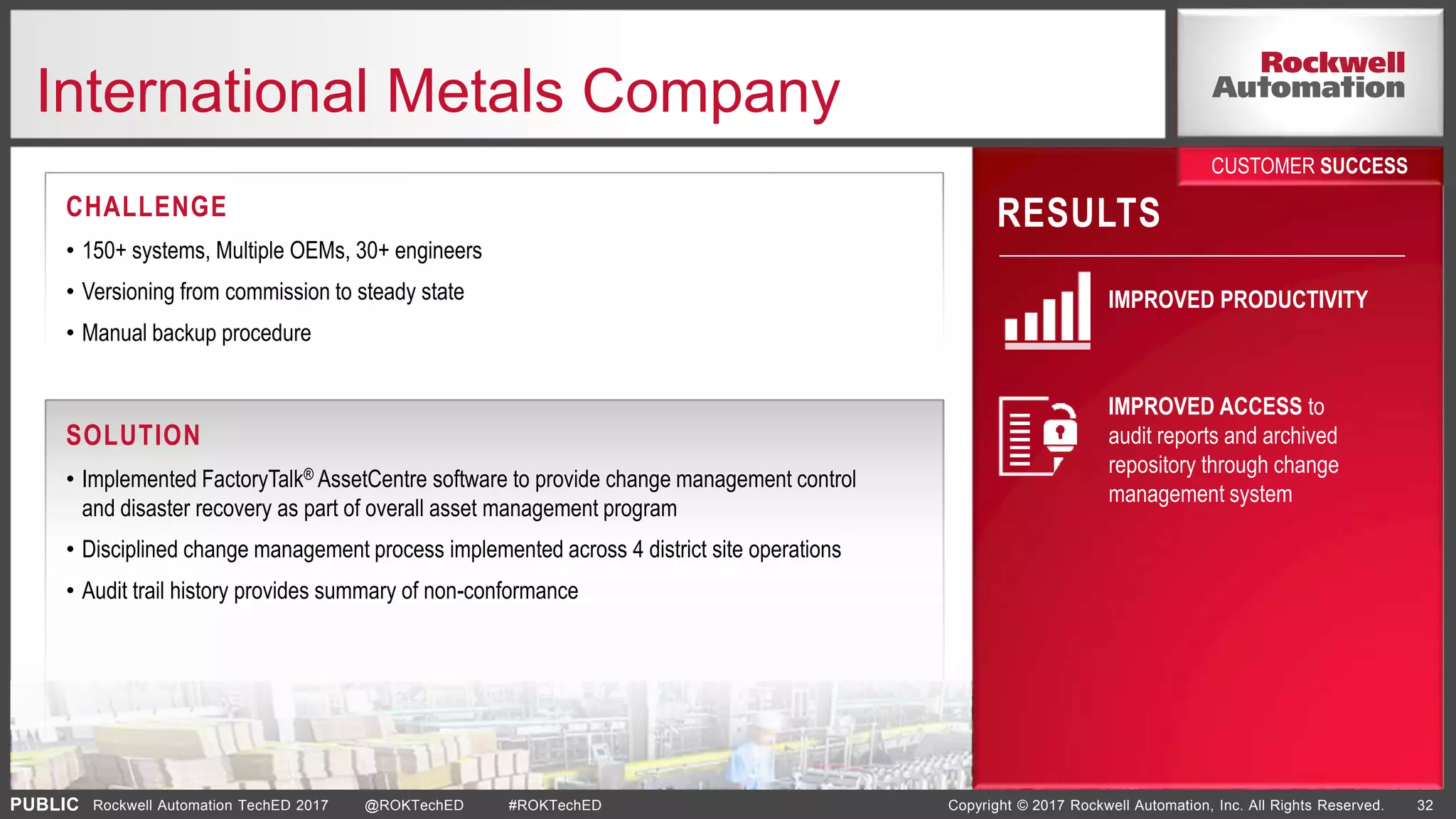 International Metals Company

Rockwell Automation

CHALLENGE

• 150+ systems, Multiple OEMs, 30+ engineers
• Versioning from commission to steady state
• Manual backup procedure

SOLUTION

• Implemented FactoryTalk® AssetCentre software to provide change management control and disaster recovery as part of overall asset management program
• Disciplined change management process implemented across 4 district site operations
• Audit trail history provides summary of non-conformance

CUSTOMER SUCCESS

RESULTS

IMPROVED PRODUCTIVITY

IMPROVED ACCESS to audit reports and archived repository through change management system

PUBLIC Rockwell Automation TechED 2017 @ROKTechED #ROKTechED Copyright © 2017 Rockwell Automation, Inc. All Rights Reserved. 32